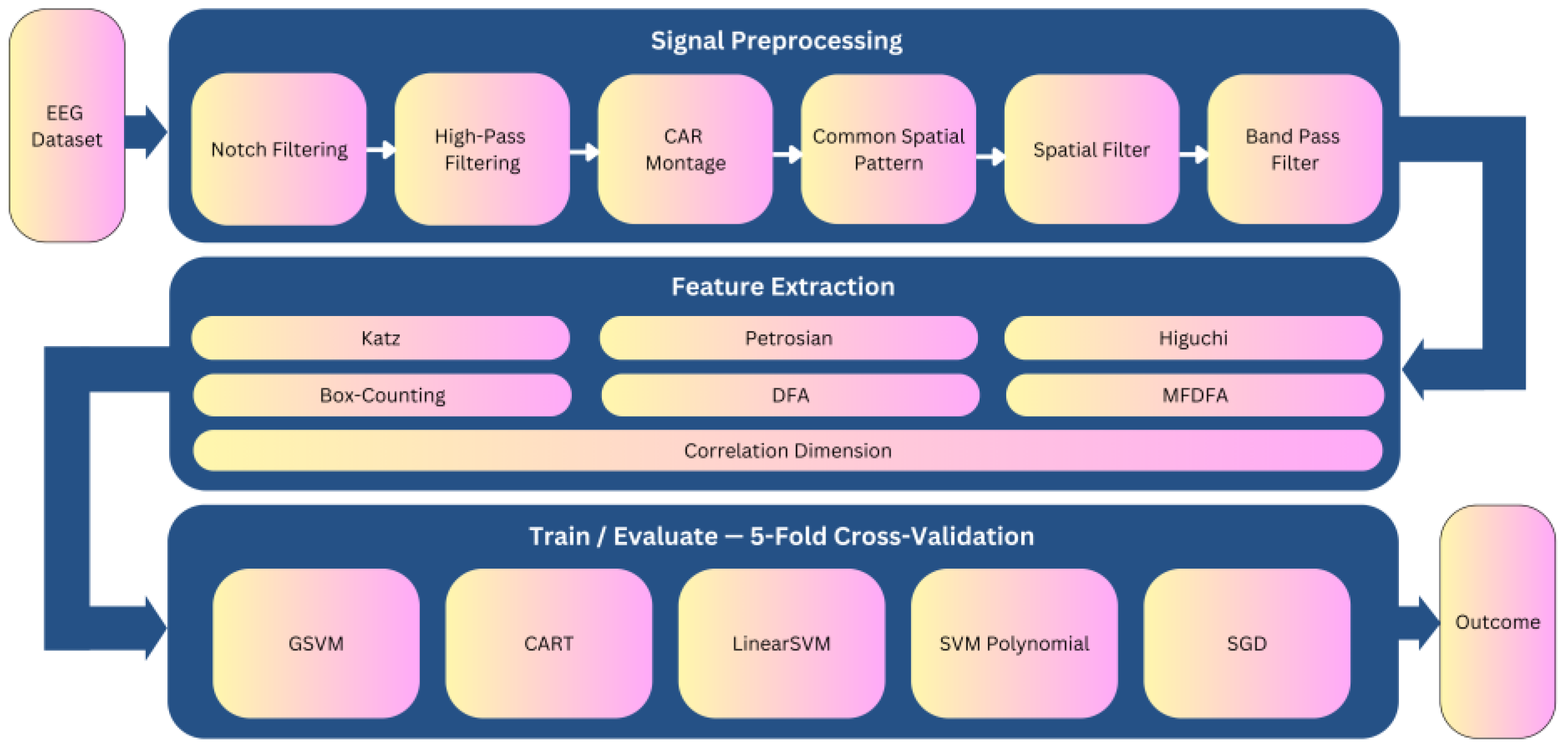 EEG Dataset

Signal Preprocessing

Notch Filtering

High-Pass Filtering

CAR Montage

Common Spatial Pattern

Spatial Filter

Band Pass Filter

Feature Extraction

Katz

Petrosian

Higuchi

Box-Counting

DFA

MFDFA

Correlation Dimension

Train / Evaluate — 5-Fold Cross-Validation

GSVM

CART

LinearSVM

SVM Polynomial

SGD

Outcome